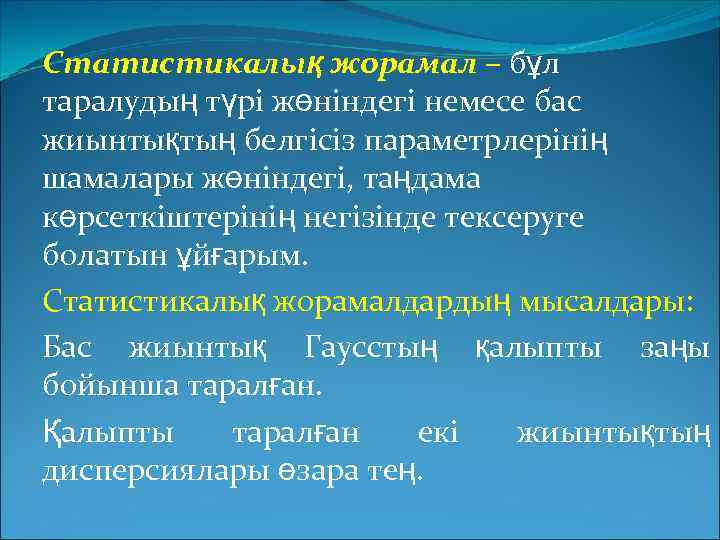 Статистикалық жорамал – бұл таралудың түрі жөніндегі немесе бас жиынтықтың белгісіз параметрлерінің шамалары жөніндегі, таңдама көрсеткіштерінің негізінде тексеруге болатын ұйғарым.

Статистикалық жорамалдардың мысалдары:

Бас жиынтық Гаусстың қалыпты заңы бойынша таралған.

Қалыпты таралған екі жиынтықтың дисперсиялары өзара тең.